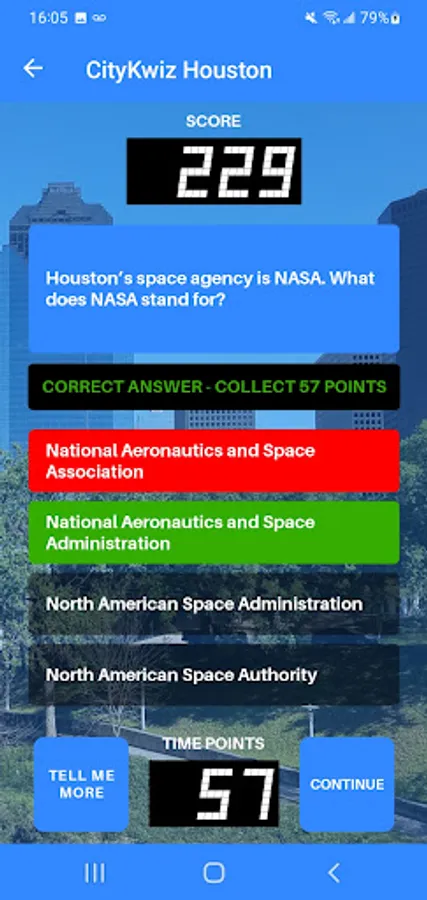 16:05 79%

CityKwiz Houston

SCORE

229

Houston's space agency is NASA. What does NASA stand for?

CORRECT ANSWER - COLLECT 57 POINTS

National Aeronautics and Space Association

National Aeronautics and Space Administration

North American Space Administration

North American Space Authority

TIME POINTS

TELL ME MORE

57

CONTINUE